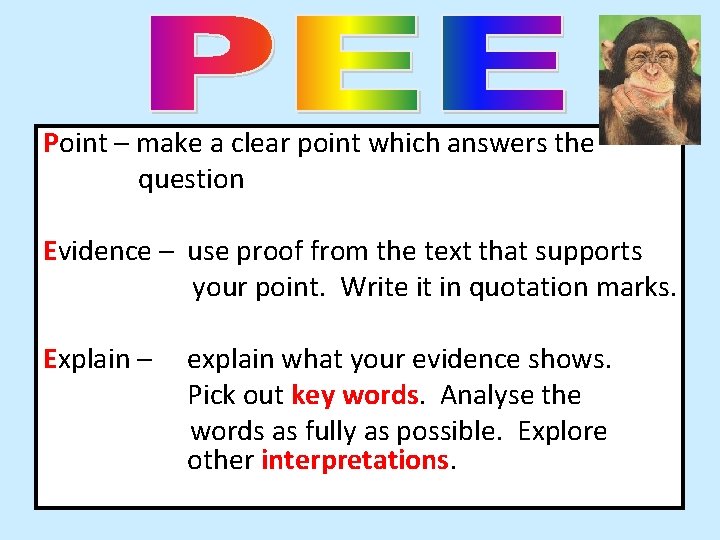 PEE

Point – make a clear point which answers the question

Evidence – use proof from the text that supports your point. Write it in quotation marks.

Explain – explain what your evidence shows. Pick out key words. Analyse the words as fully as possible. Explore other interpretations.